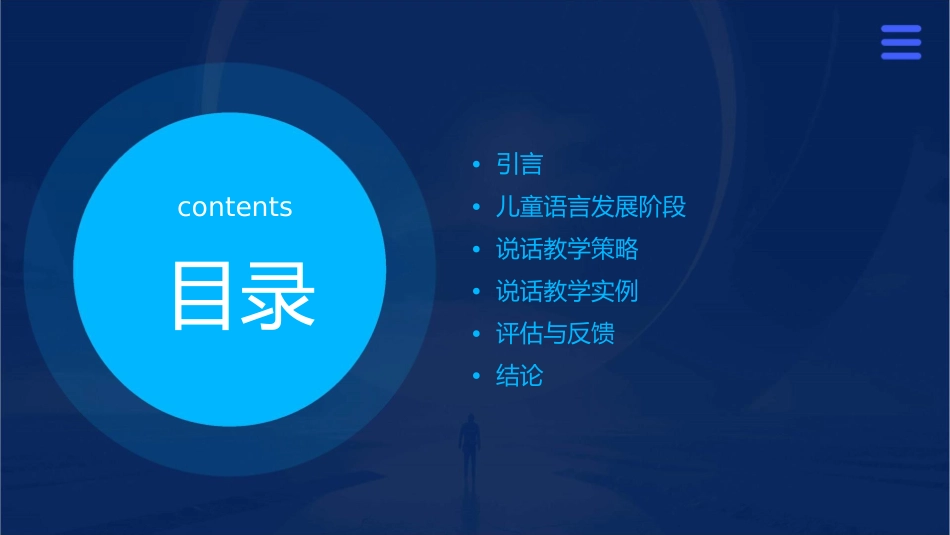 contents

目录

• 引言
• 儿童语言发展阶段
• 说话教学策略
• 说话教学实例
• 评估与反馈
• 结论